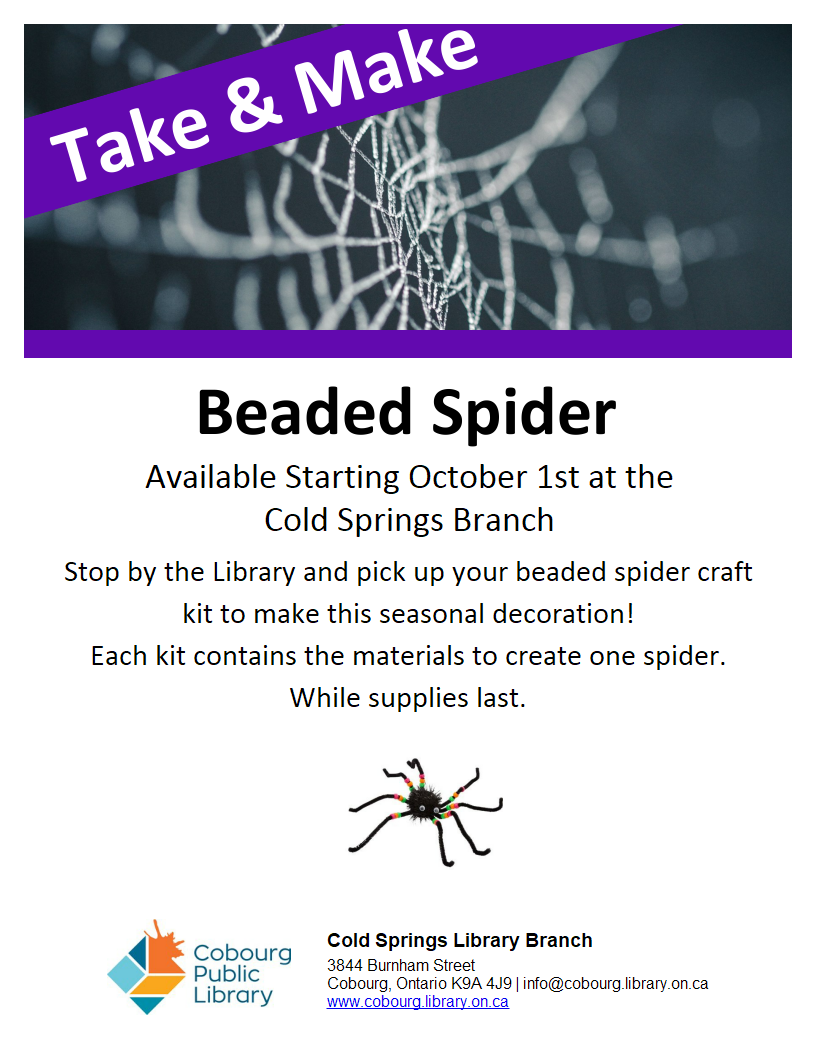 Take & Make

Beaded Spider

Available Starting October 1st at the Cold Springs Branch

Stop by the Library and pick up your beaded spider craft kit to make this seasonal decoration!
Each kit contains the materials to create one spider.
While supplies last.

Cobourg Public Library

Cold Springs Library Branch
3844 Burnham Street
Cobourg, Ontario K9A 4J9 | info@cobourg.library.on.ca
www.cobourg.library.on.ca